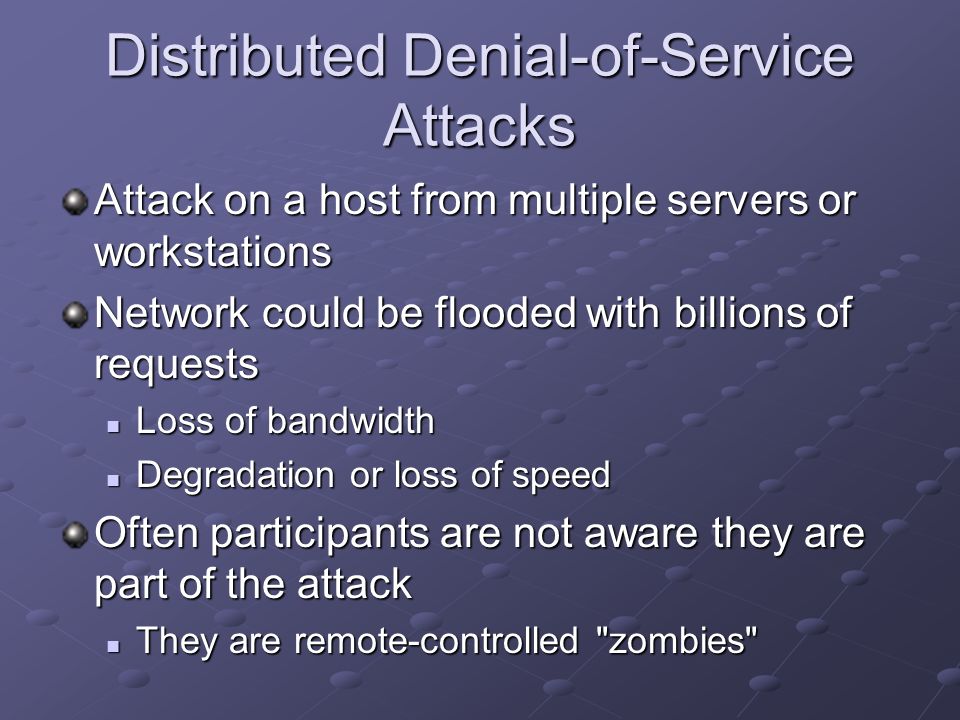 Distributed Denial-of-Service Attacks

Attack on a host from multiple servers or workstations

Network could be flooded with billions of requests

Loss of bandwidth

Degradation or loss of speed

Often participants are not aware they are part of the attack

They are remote-controlled "zombies"